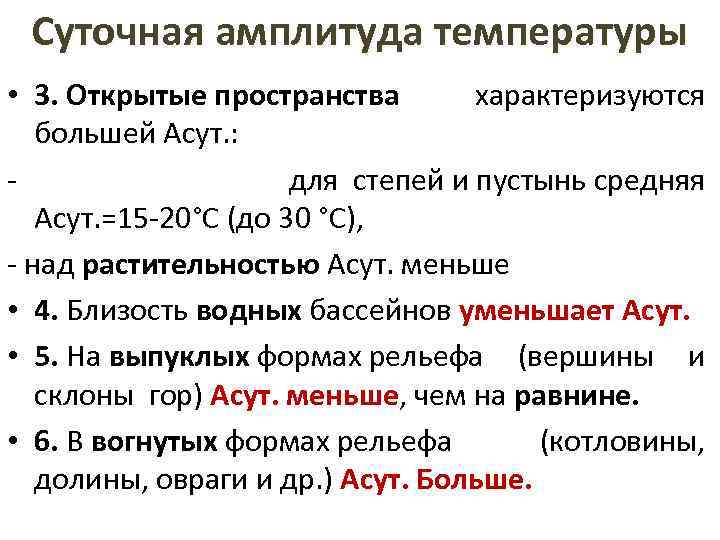 Суточная амплитуда температуры

• 3. Открытые пространства характеризуются большей Асут.:

- для степей и пустынь средняя Асут.=15-20°С (до 30 °С),

- над растительностью Асут. меньше

• 4. Близость водных бассейнов уменьшает Асут.

• 5. На выпуклых формах рельефа (вершины и склоны гор) Асут. меньше, чем на равнине.

• 6. В вогнутых формах рельефа (котловины, долины, овраги и др.) Асут. Больше.